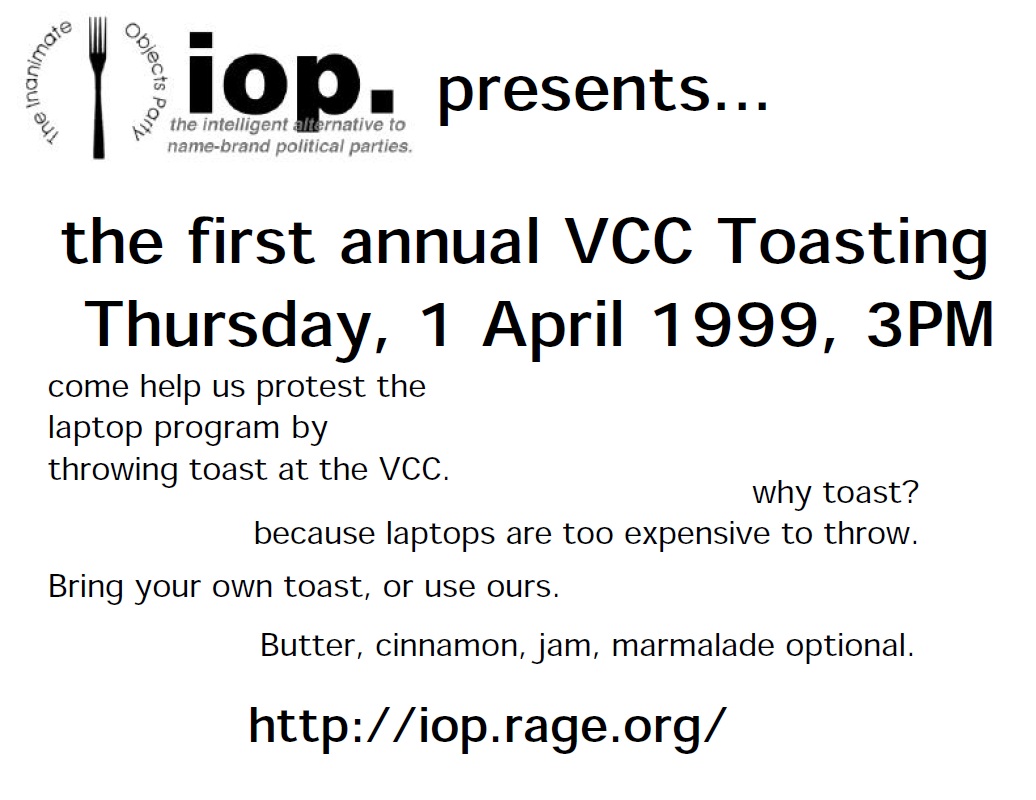 The Inanimate Objects Party

iop.

the intelligent alternative to name-brand political parties.

presents...

the first annual VCC Toasting
Thursday, 1 April 1999, 3PM

come help us protest the laptop program by throwing toast at the VCC.

why toast?
because laptops are too expensive to throw.

Bring your own toast, or use ours.

Butter, cinnamon, jam, marmalade optional.

http://iop.rage.org/